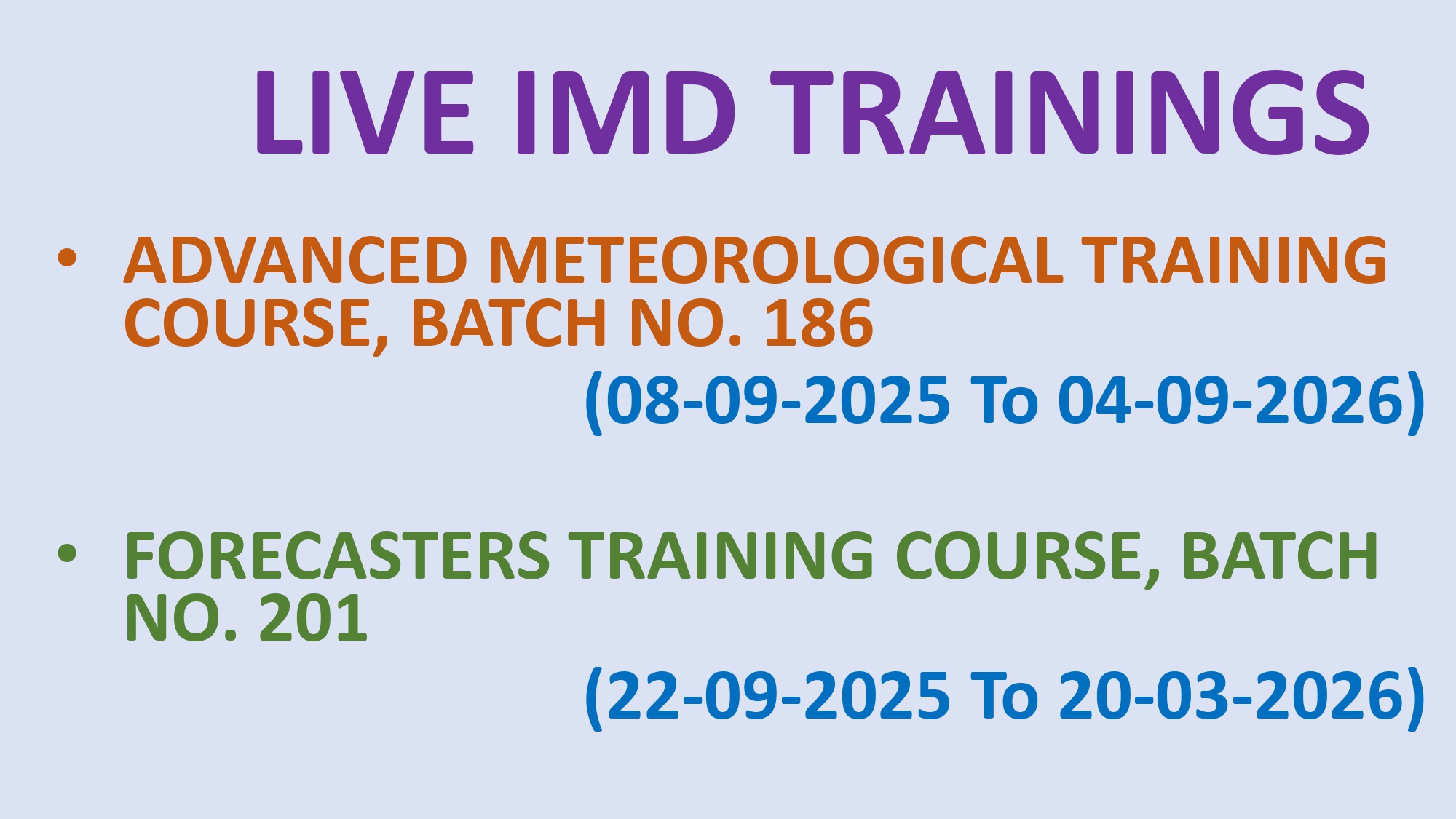 LIVE IMD TRAININGS

• ADVANCED METEOROLOGICAL TRAINING COURSE, BATCH NO. 186
(08-09-2025 To 04-09-2026)

• FORECASTERS TRAINING COURSE, BATCH NO. 201
(22-09-2025 To 20-03-2026)